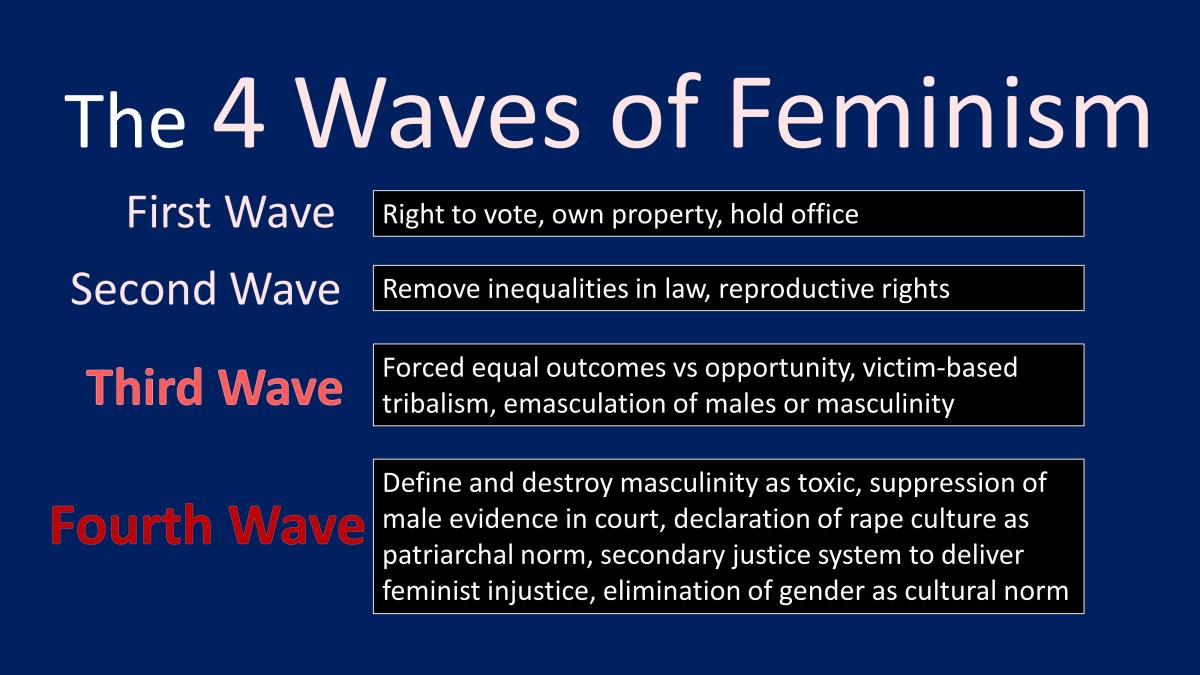 The 4 Waves of Feminism

First Wave
Right to vote, own property, hold office

Second Wave
Remove inequalities in law, reproductive rights

Third Wave
Forced equal outcomes vs opportunity, victim-based tribalism, emasculation of males or masculinity

Fourth Wave
Define and destroy masculinity as toxic, suppression of male evidence in court, declaration of rape culture as patriarchal norm, secondary justice system to deliver feminist injustice, elimination of gender as cultural norm